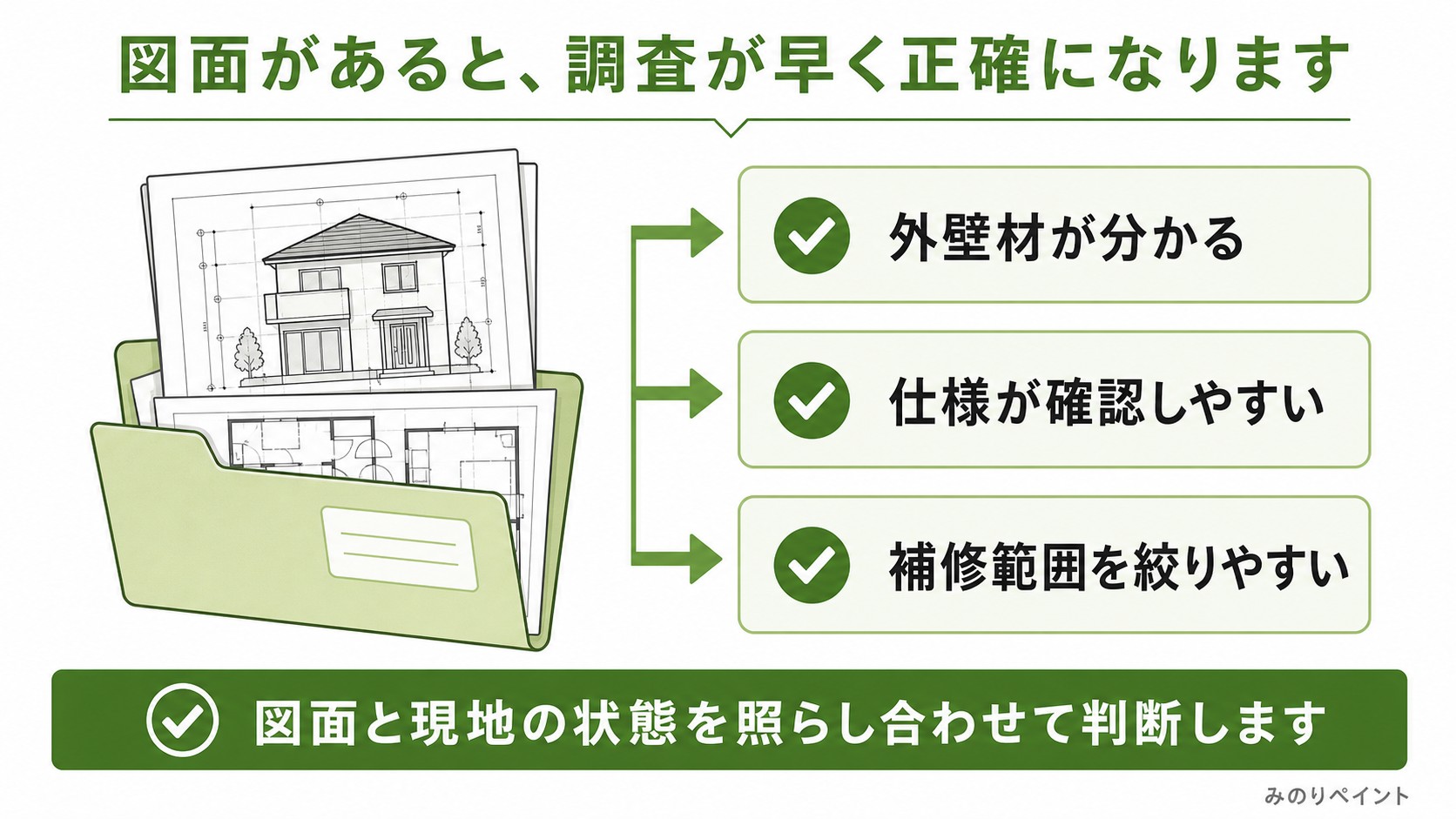 図面があると、調査が早く正確になります

外壁材が分かる

仕様が確認しやすい

補修範囲を絞りやすい

図面と現地の状態を照らし合わせて判断します

みのりペイント